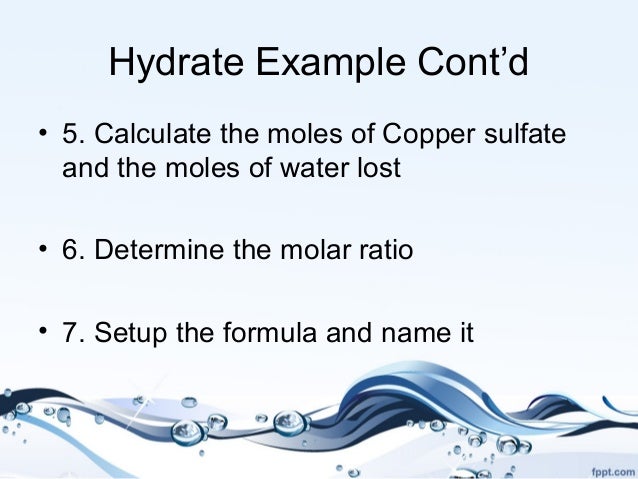 Hydrate Example Cont’d

• 5. Calculate the moles of Copper sulfate and the moles of water lost

• 6. Determine the molar ratio

• 7. Setup the formula and name it

fppt.com